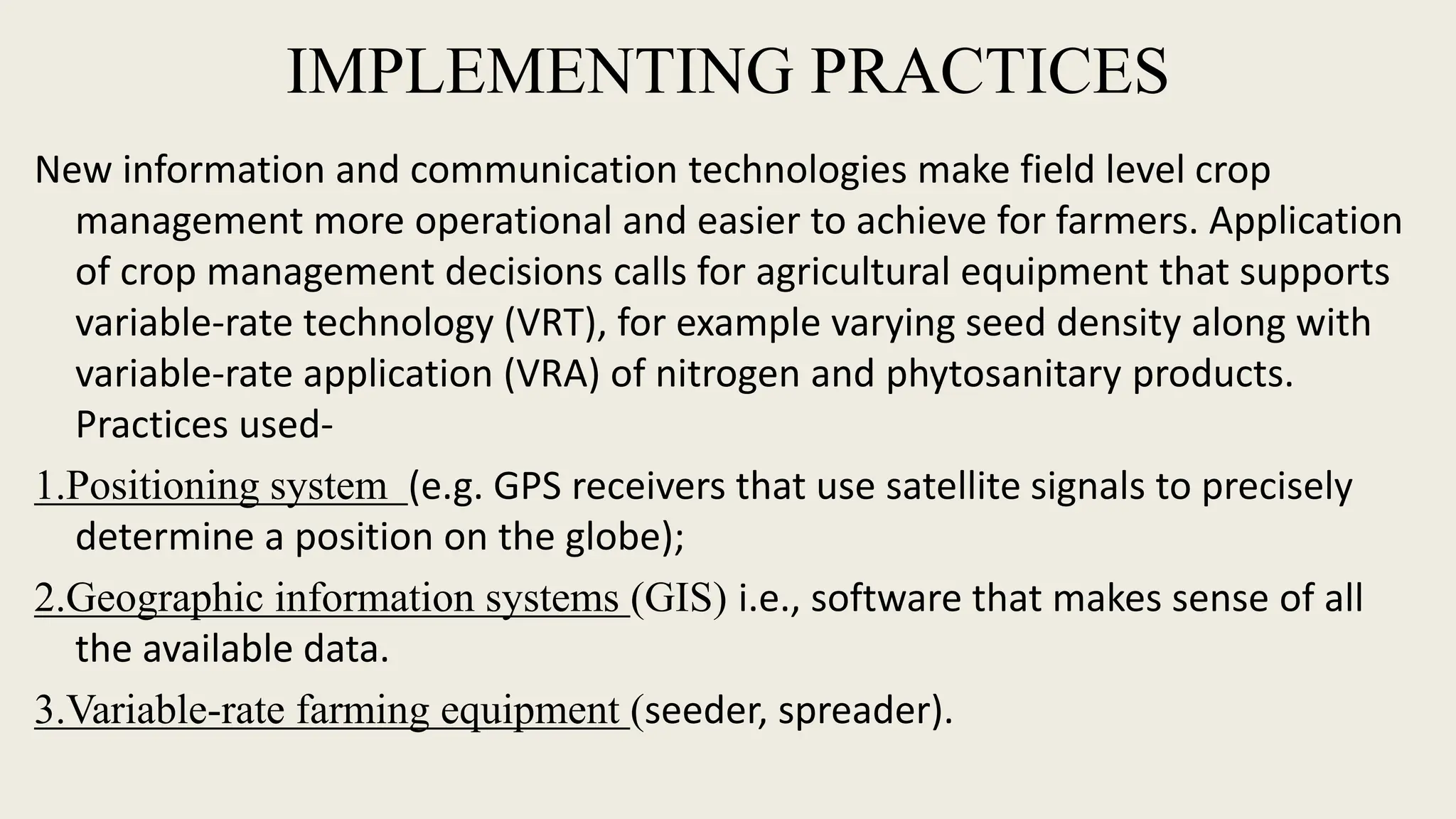 IMPLEMENTING PRACTICES

New information and communication technologies make field level crop management more operational and easier to achieve for farmers. Application of crop management decisions calls for agricultural equipment that supports variable-rate technology (VRT), for example varying seed density along with variable-rate application (VRA) of nitrogen and phytosanitary products. Practices used-

1.Positioning system (e.g. GPS receivers that use satellite signals to precisely determine a position on the globe);

2.Geographic information systems (GIS) i.e., software that makes sense of all the available data.

3.Variable-rate farming equipment (seeder, spreader).